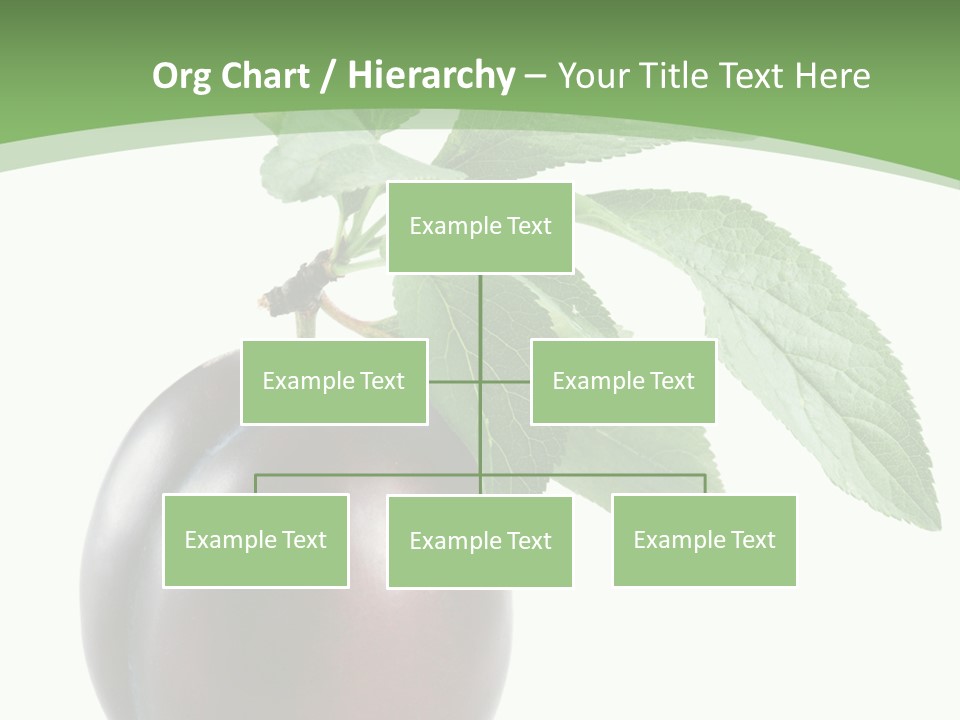 Org Chart / Hierarchy – Your Title Text Here

Example Text

Example Text

Example Text

Example Text

Example Text

Example Text